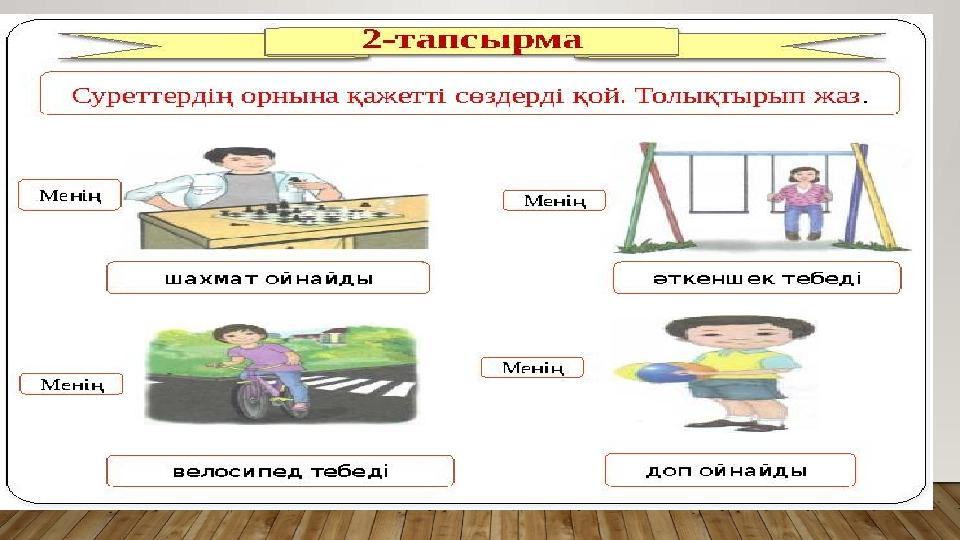 2-тапсырма

Суреттердің орнына қажетті сөздерді қой. Толықтырып жаз.

Менің

шахмат ойнайды

Менің

әткеншек тебеді

Менің

велосипед тебеді

Менің

доп ойнайды